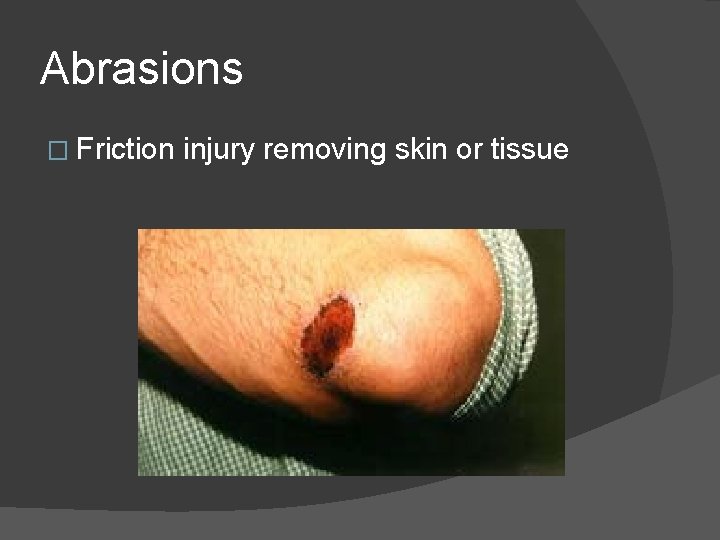 Abrasions

□ Friction injury removing skin or tissue